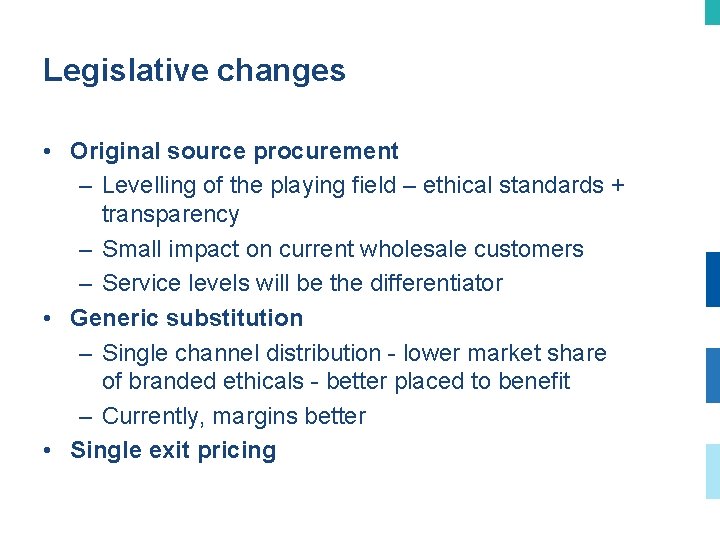 Legislative changes

• Original source procurement
– Levelling of the playing field – ethical standards + transparency
– Small impact on current wholesale customers
– Service levels will be the differentiator
• Generic substitution
– Single channel distribution - lower market share of branded ethicals - better placed to benefit
– Currently, margins better
• Single exit pricing